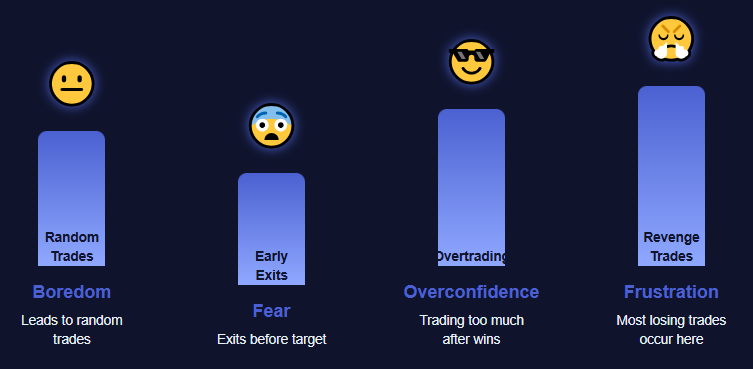 Random Trades

Boredom

Leads to random trades

Early Exits

Fear

Exits before target

Overtrading

Overconfidence

Trading too much after wins

Revenge Trades

Frustration

Most losing trades occur here